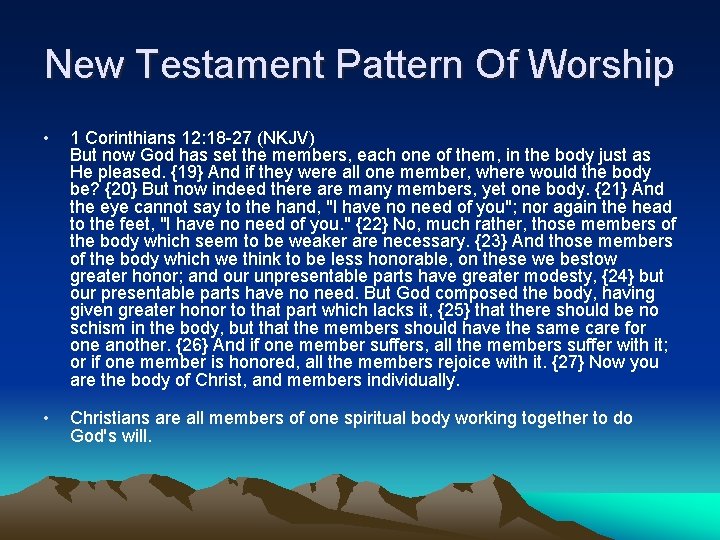 New Testament Pattern Of Worship

• 1 Corinthians 12:18-27 (NKJV)
But now God has set the members, each one of them, in the body just as He pleased. {19} And if they were all one member, where would the body be? {20} But now indeed there are many members, yet one body. {21} And the eye cannot say to the hand, "I have no need of you"; nor again the head to the feet, "I have no need of you." {22} No, much rather, those members of the body which seem to be weaker are necessary. {23} And those members of the body which we think to be less honorable, on these we bestow greater honor; and our unpresentable parts have greater modesty, {24} but our presentable parts have no need. But God composed the body, having given greater honor to that part which lacks it, {25} that there should be no schism in the body, but that the members should have the same care for one another. {26} And if one member suffers, all the members suffer with it; or if one member is honored, all the members rejoice with it. {27} Now you are the body of Christ, and members individually.

• Christians are all members of one spiritual body working together to do God's will.